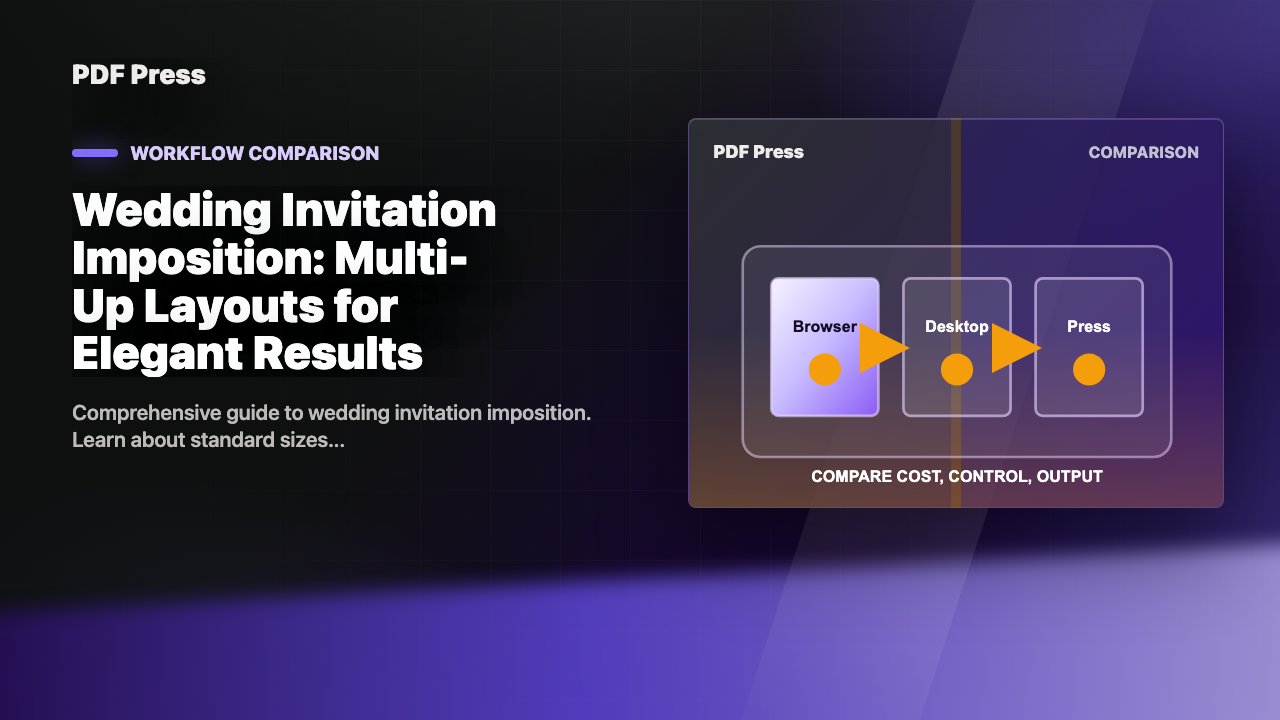 PDF Press

WORKFLOW COMPARISON

Wedding Invitation Imposition: Multi-Up Layouts for Elegant Results

Comprehensive guide to wedding invitation imposition. Learn about standard sizes...

PDF Press

COMPARISON

Browser

Desktop

Press

COMPARE COST, CONTROL, OUTPUT